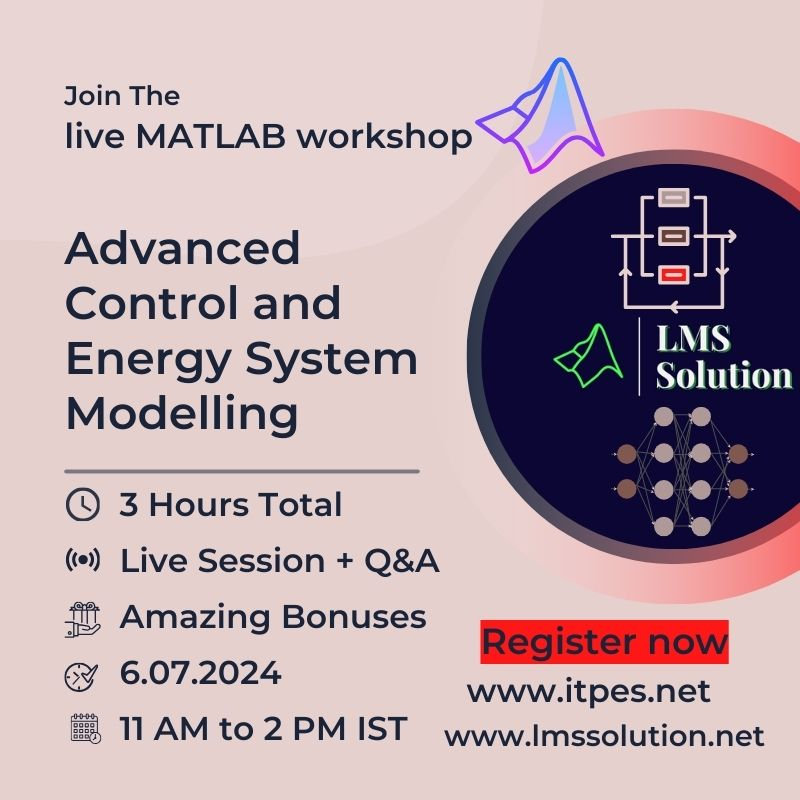 Join The
live MATLAB workshop

Advanced Control and Energy System Modelling

3 Hours Total
Live Session + Q&A
Amazing Bonuses
6.07.2024
11 AM to 2 PM IST

LMS Solution

Register now
www.itpes.net
www.lmssolution.net